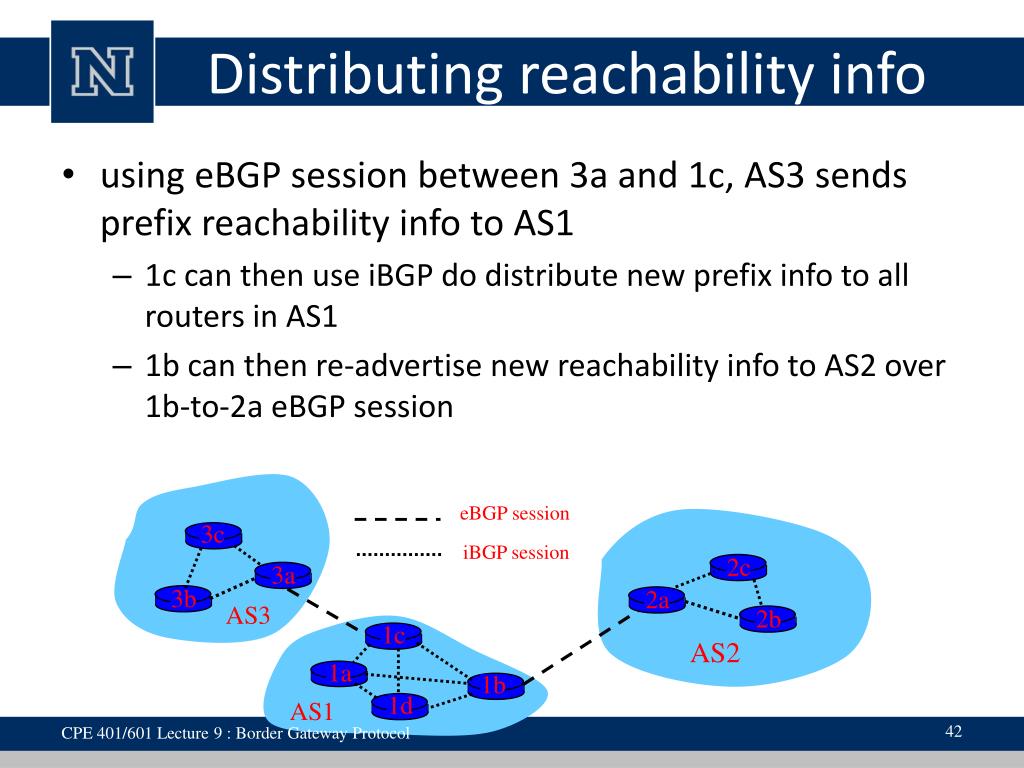 N

Distributing reachability info

• using eBGP session between 3a and 1c, AS3 sends prefix reachability info to AS1
– 1c can then use iBGP do distribute new prefix info to all routers in AS1
– 1b can then re-advertise new reachability info to AS2 over 1b-to-2a eBGP session

eBGP session
iBGP session

3c
3a
3b
AS3
1c
1a
1b
1d
AS1
2c
2a
2b
AS2

CPE 401/601 Lecture 9 : Border Gateway Protocol
42